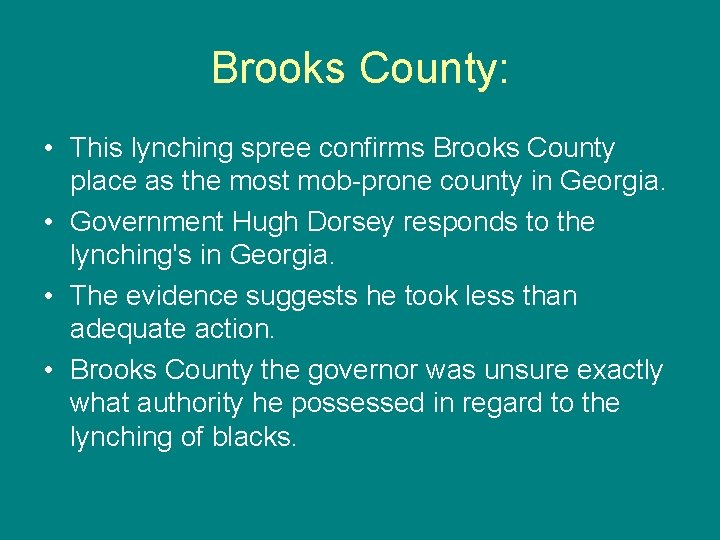 Brooks County:

• This lynching spree confirms Brooks County place as the most mob-prone county in Georgia.

• Government Hugh Dorsey responds to the lynching's in Georgia.

• The evidence suggests he took less than adequate action.

• Brooks County the governor was unsure exactly what authority he possessed in regard to the lynching of blacks.